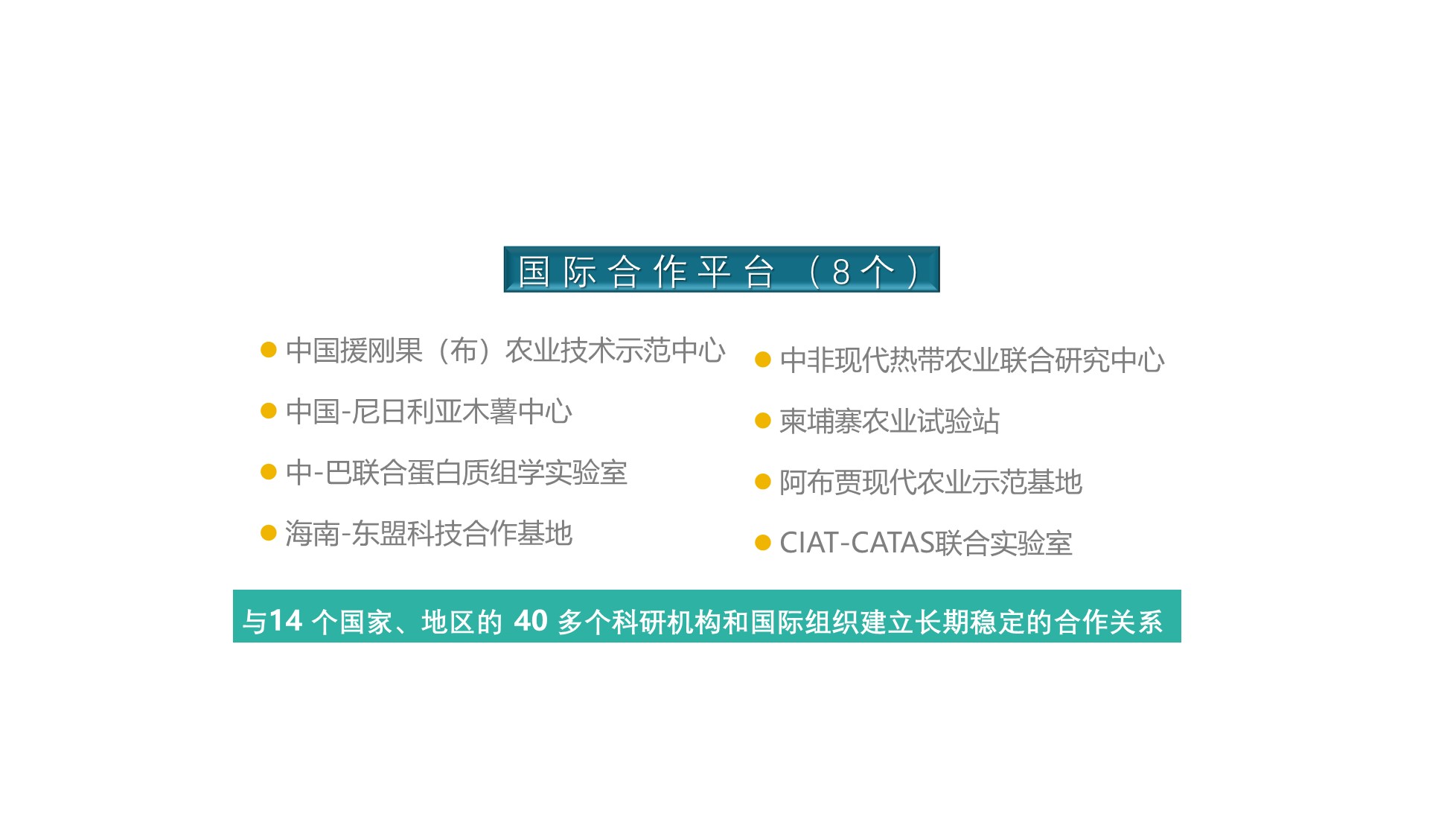 国际合作平台（8个）

● 中国援刚果（布）农业技术示范中心

● 中国-尼日利亚木薯中心

● 中-巴联合蛋白质组学实验室

● 海南-东盟科技合作基地

● 中非现代热带农业联合研究中心

● 柬埔寨农业试验站

● 阿布贾现代农业示范基地

● CIAT-CATAS联合实验室

与14 个国家、地区的 40 多个科研机构和国际组织建立长期稳定的合作关系